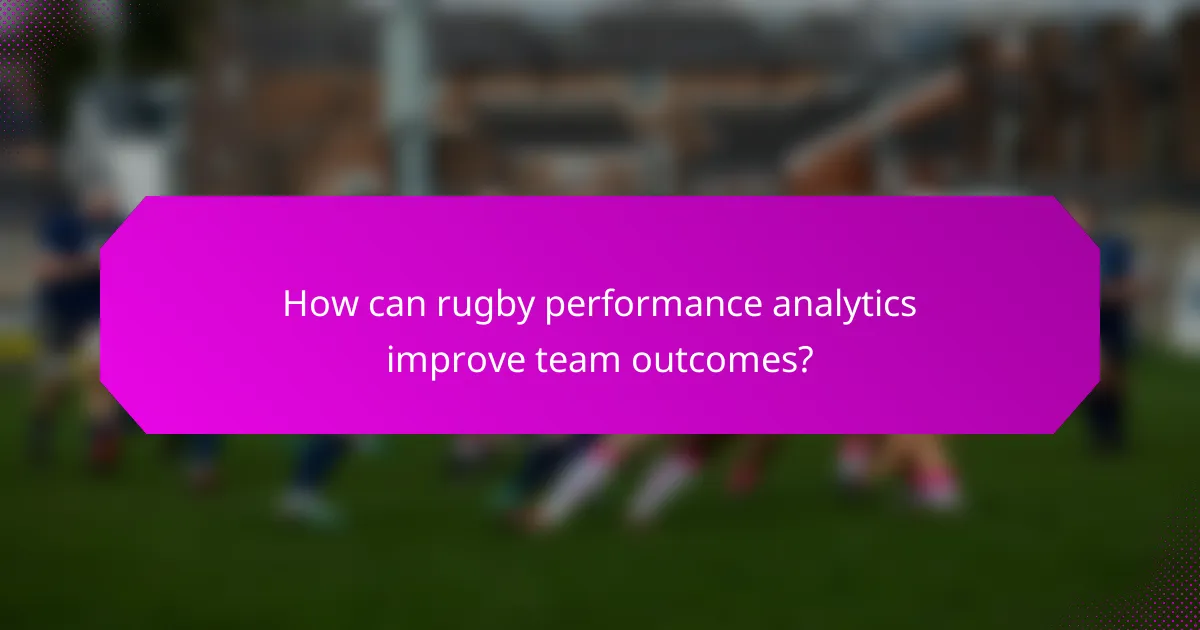 How can rugby performance analytics improve team outcomes?